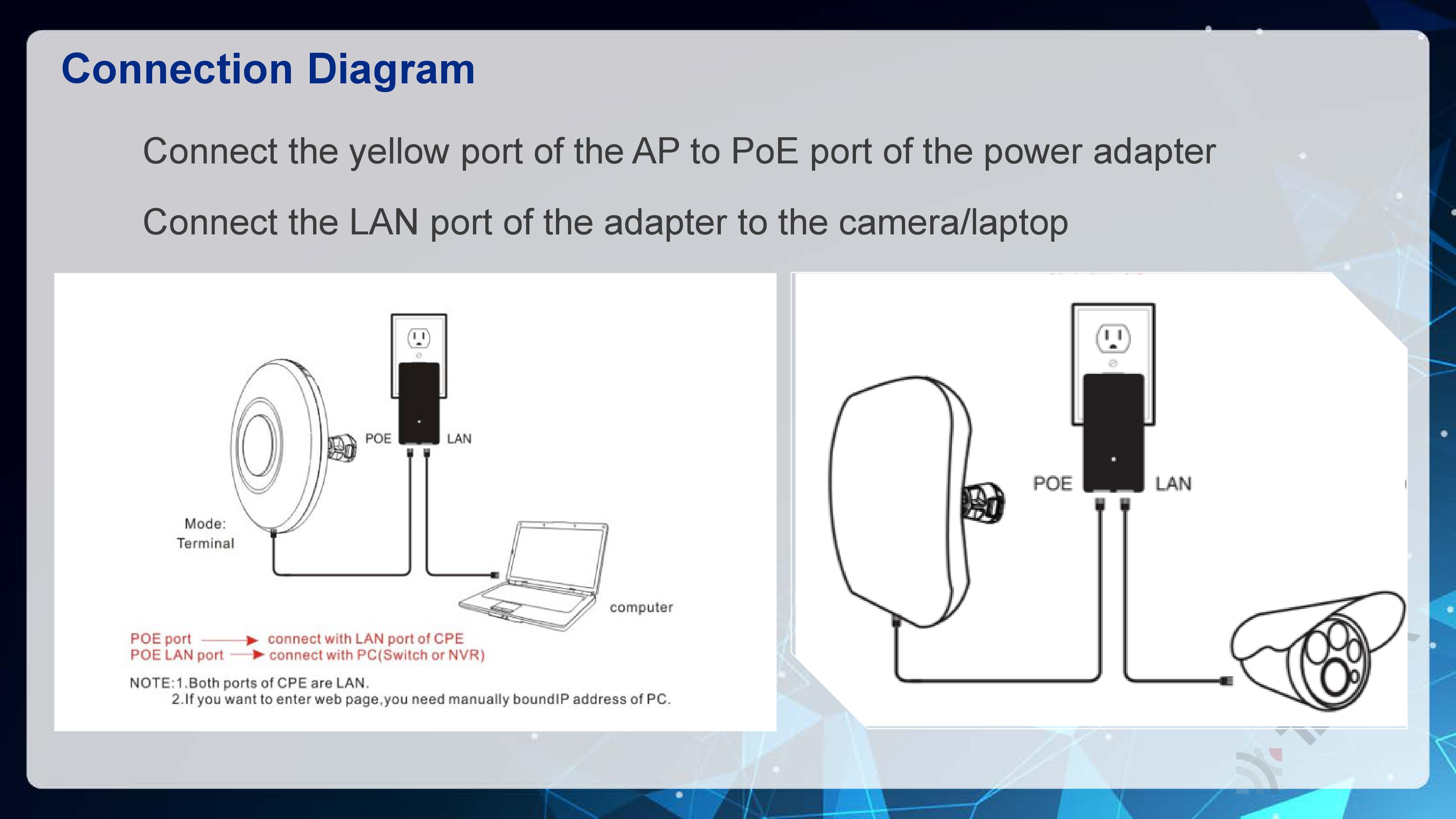 Connection Diagram

Connect the yellow port of the AP to PoE port of the power adapter

Connect the LAN port of the adapter to the camera/laptop

POE

LAN

Mode: Terminal

computer

POE port → connect with LAN port of CPE
POE LAN port → connect with PC(Switch or NVR)

NOTE:1.Both ports of CPE are LAN.
2.If you want to enter web page,you need manually boundIP address of PC.

POE

LAN